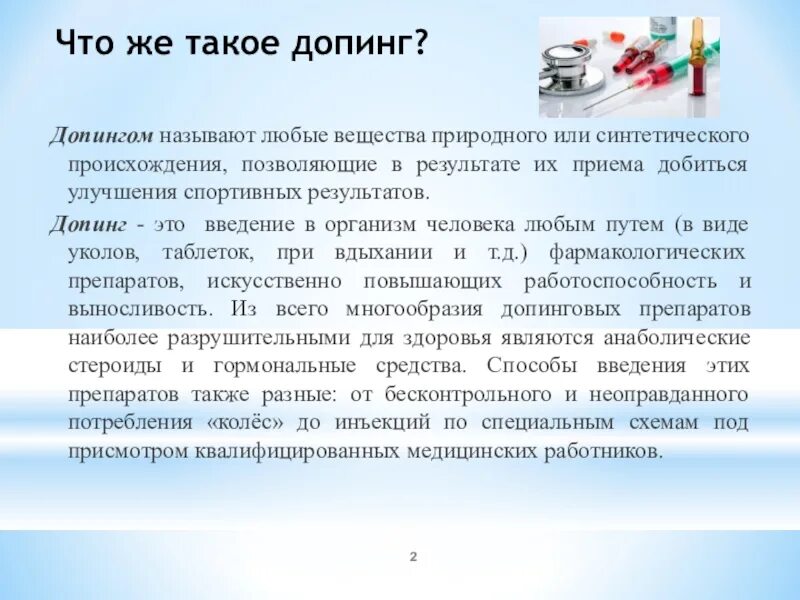 Что же такое допинг?

Допингом называют любые вещества природного или синтетического происхождения, позволяющие в результате их приема добиться улучшения спортивных результатов.

Допинг - это введение в организм человека любым путем (в виде уколов, таблеток, при вдыхании и т.д.) фармакологических препаратов, искусственно повышающих работоспособность и выносливость. Из всего многообразия допинговых препаратов наиболее разрушительными для здоровья являются анаболические стероиды и гормональные средства. Способы введения этих препаратов также разные: от бесконтрольного и неоправданного потребления «колёс» до инъекций по специальным схемам под присмотром квалифицированных медицинских работников.

2